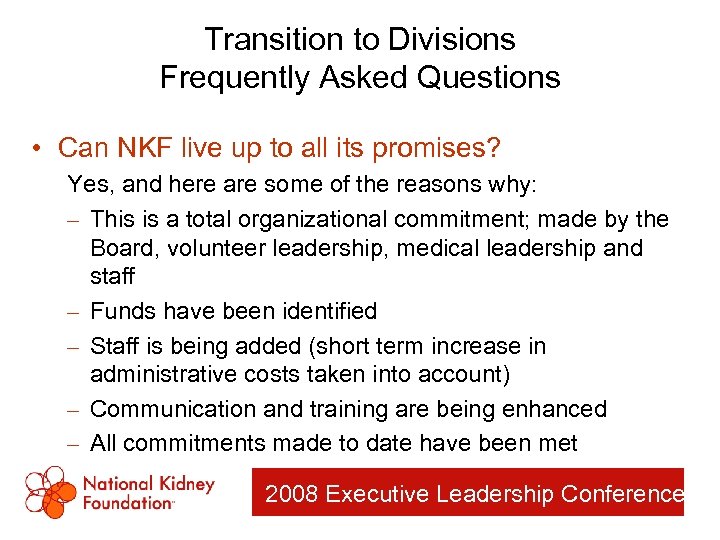 Transition to Divisions
Frequently Asked Questions

• Can NKF live up to all its promises?

Yes, and here are some of the reasons why:

– This is a total organizational commitment; made by the Board, volunteer leadership, medical leadership and staff

– Funds have been identified

– Staff is being added (short term increase in administrative costs taken into account)

– Communication and training are being enhanced

– All commitments made to date have been met

National Kidney Foundation™

2008 Executive Leadership Conference